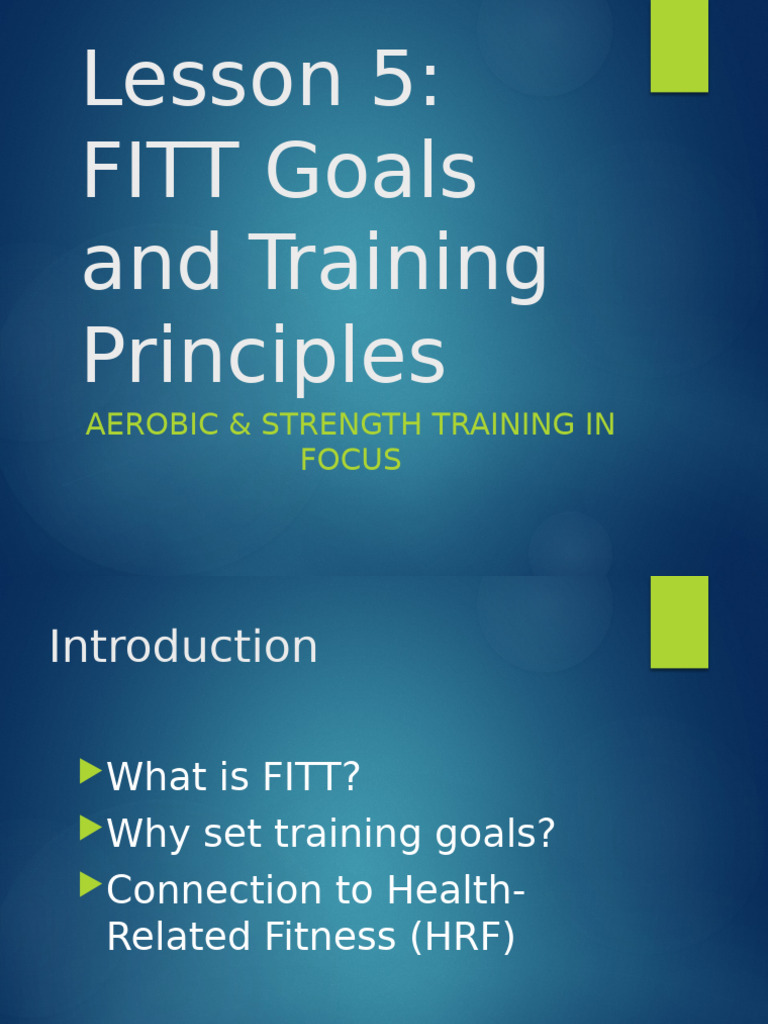 Lesson 5: FITT Goals and Training Principles

AEROBIC & STRENGTH TRAINING IN FOCUS

Introduction

What is FITT?

Why set training goals?

Connection to Health-Related Fitness (HRF)